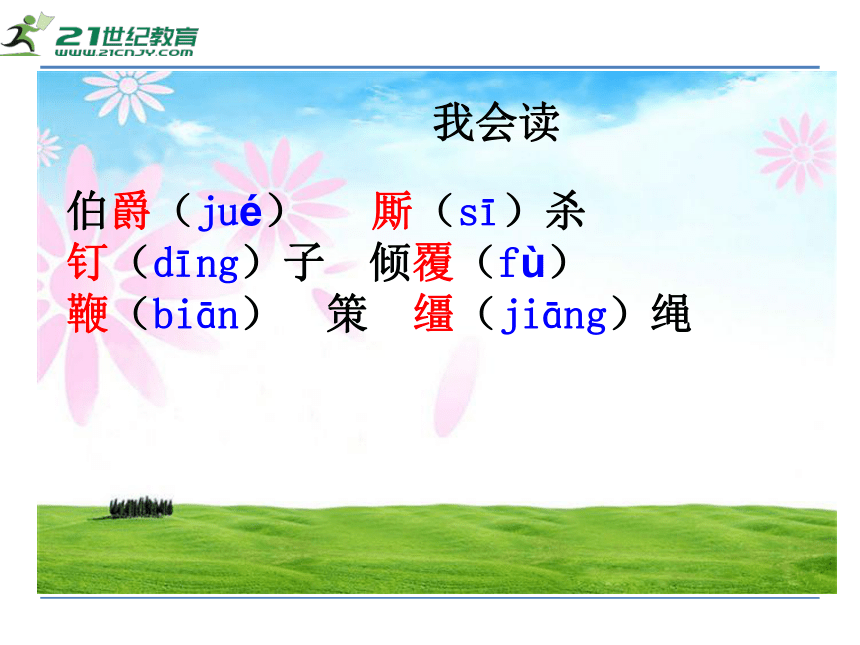 21世纪教育
WWW.21CNJY.COM

我会读

伯爵（jué） 厮（sī）杀
钉（dīng）子 倾覆（fù）
鞭（biān） 策 缰（jiāng）绳